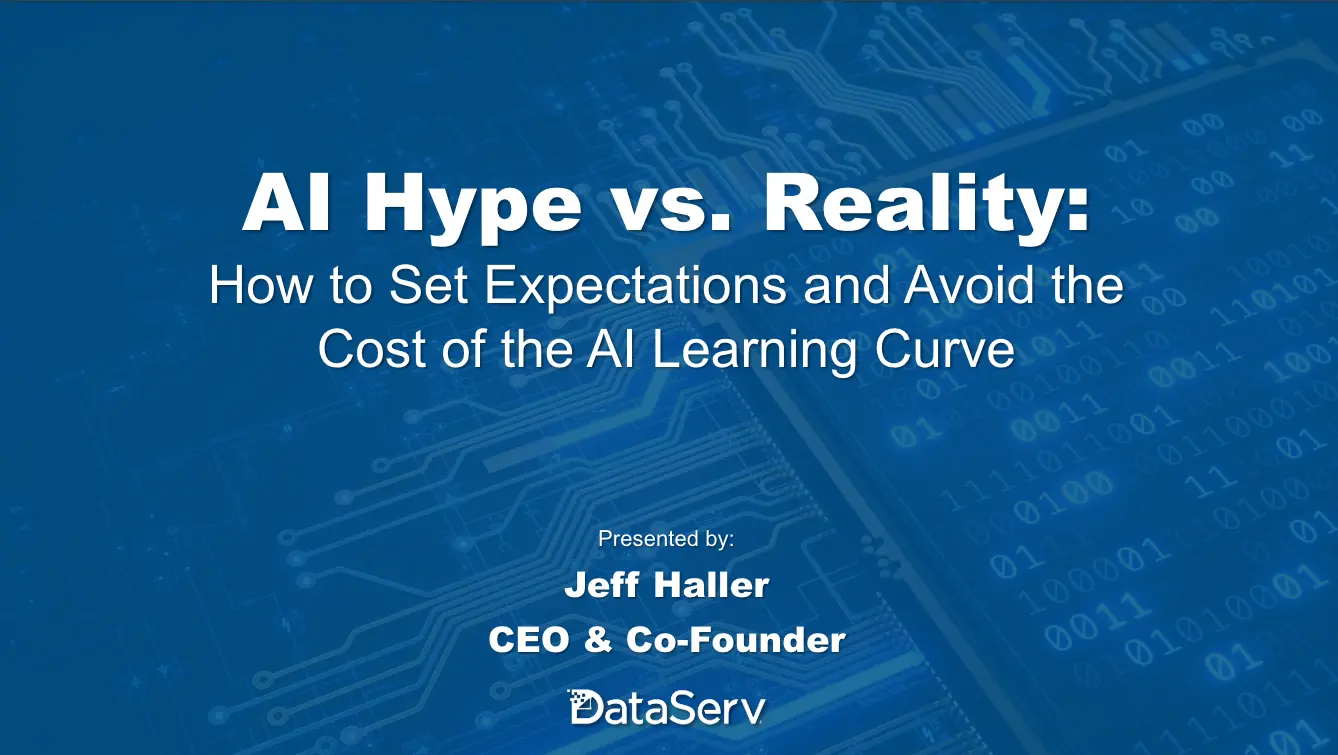 AI Hype vs. Reality:
How to Set Expectations and Avoid the Cost of the AI Learning Curve

Presented by:
Jeff Haller
CEO & Co-Founder
DataServ